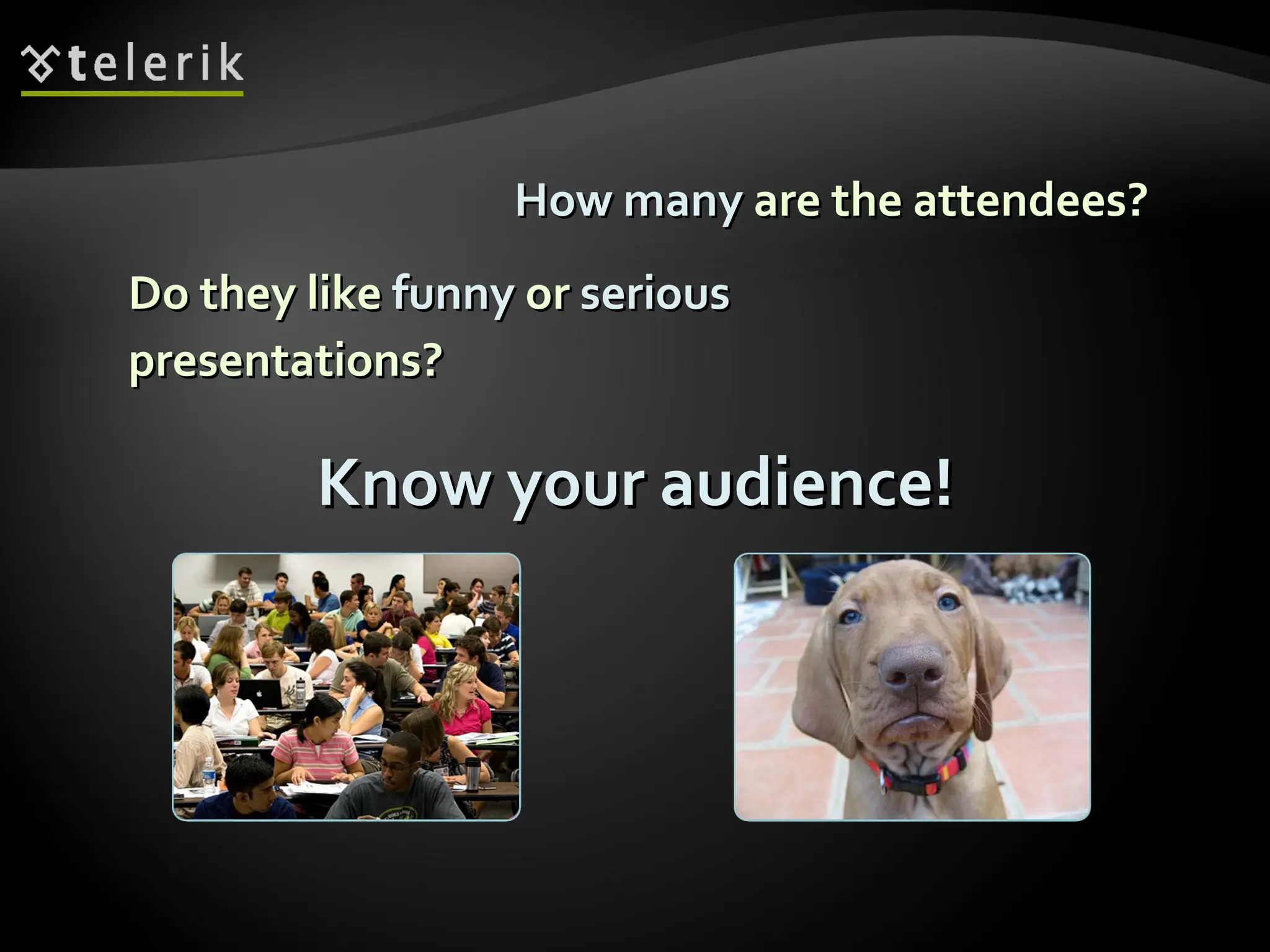 telerik

How many are the attendees?

Do they like funny or serious presentations?

Know your audience!